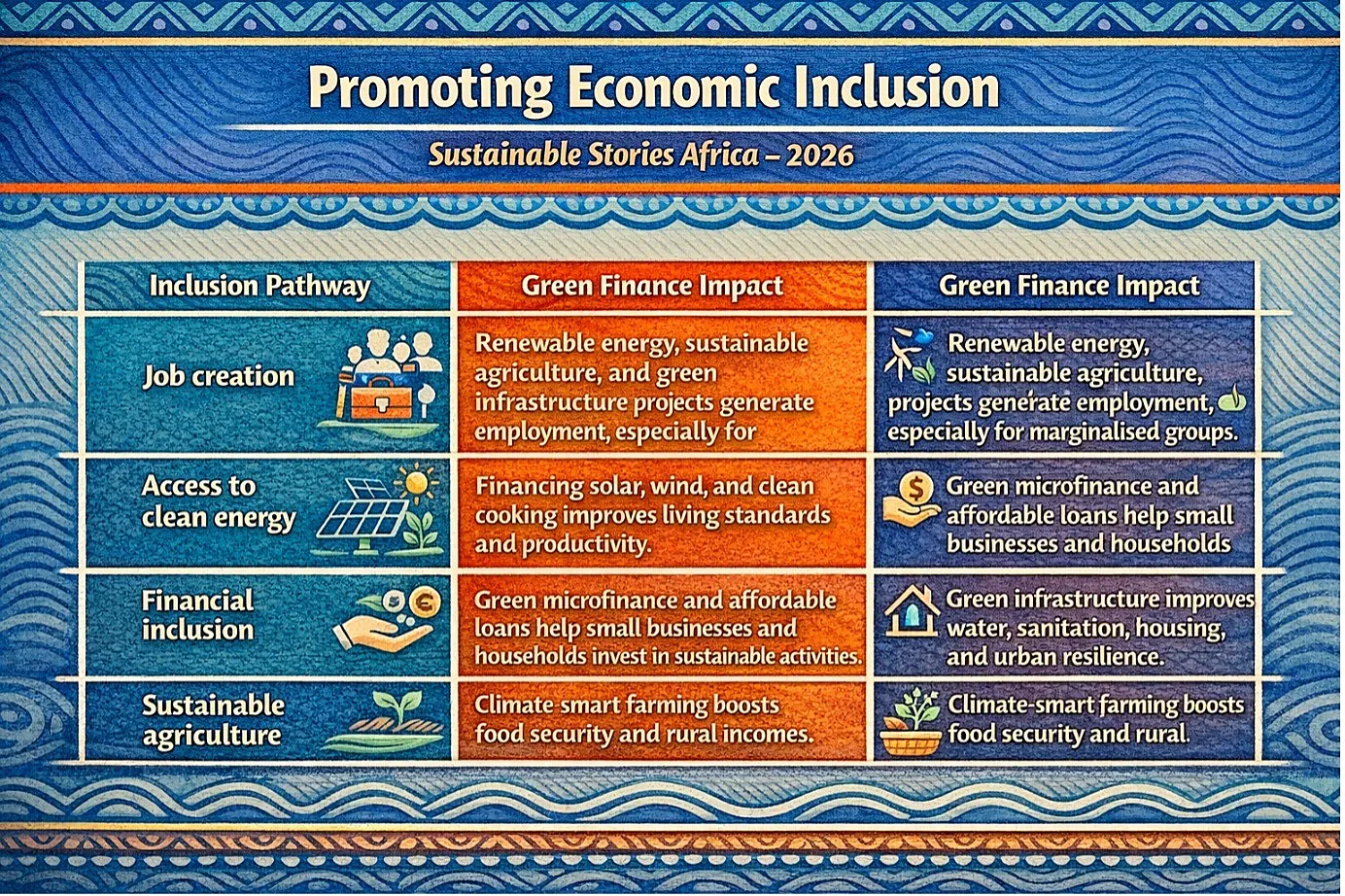 Promoting Economic Inclusion

Sustainable Stories Africa – 2026

| Inclusion Pathway | Green Finance Impact | Green Finance Impact |
|---|---|---|
| Job creation | Renewable energy, sustainable agriculture, and green infrastructure projects generate employment, especially for | Renewable energy, sustainable agriculture, projects generate employment, especially for marginalised groups. |
| Access to clean energy | Financing solar, wind, and clean cooking improves living standards and productivity. | Green microfinance and affordable loans help small businesses and households |
| Financial inclusion | Green microfinance and affordable loans help small businesses and households invest in sustainable activities. | Green infrastructure improves water, sanitation, housing, and urban resilience. |
| Sustainable agriculture | Climate smart farming boosts food security and rural incomes. | Climate-smart farming boosts food security and rural. |